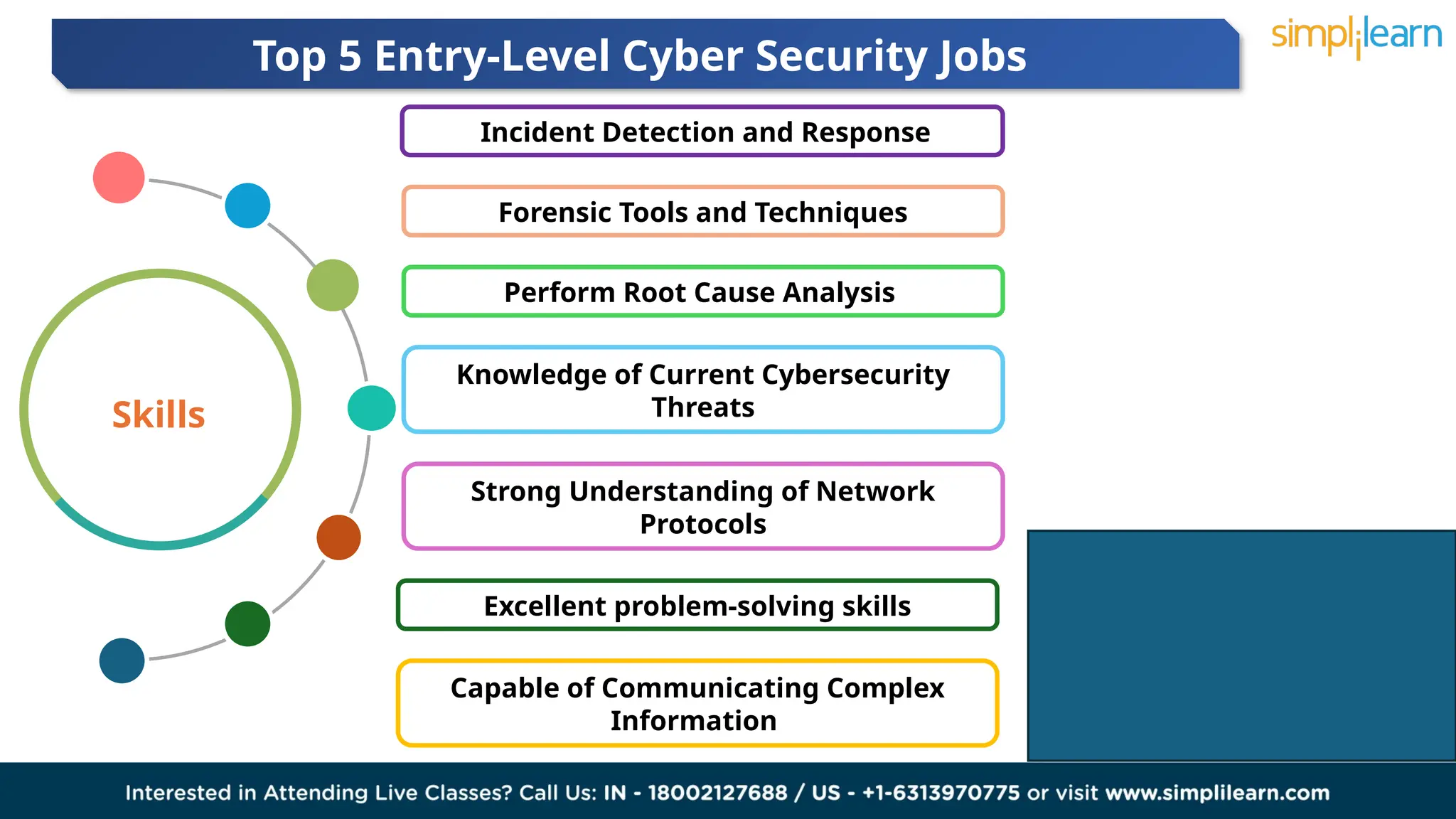 Top 5 Entry-Level Cyber Security Jobs

simplilearn

Skills

Incident Detection and Response

Forensic Tools and Techniques

Perform Root Cause Analysis

Knowledge of Current Cybersecurity Threats

Strong Understanding of Network Protocols

Excellent problem-solving skills

Capable of Communicating Complex Information

Interested in Attending Live Classes? Call Us: IN - 18002127688 / US - +1-6313970775 or visit www.simplilearn.com